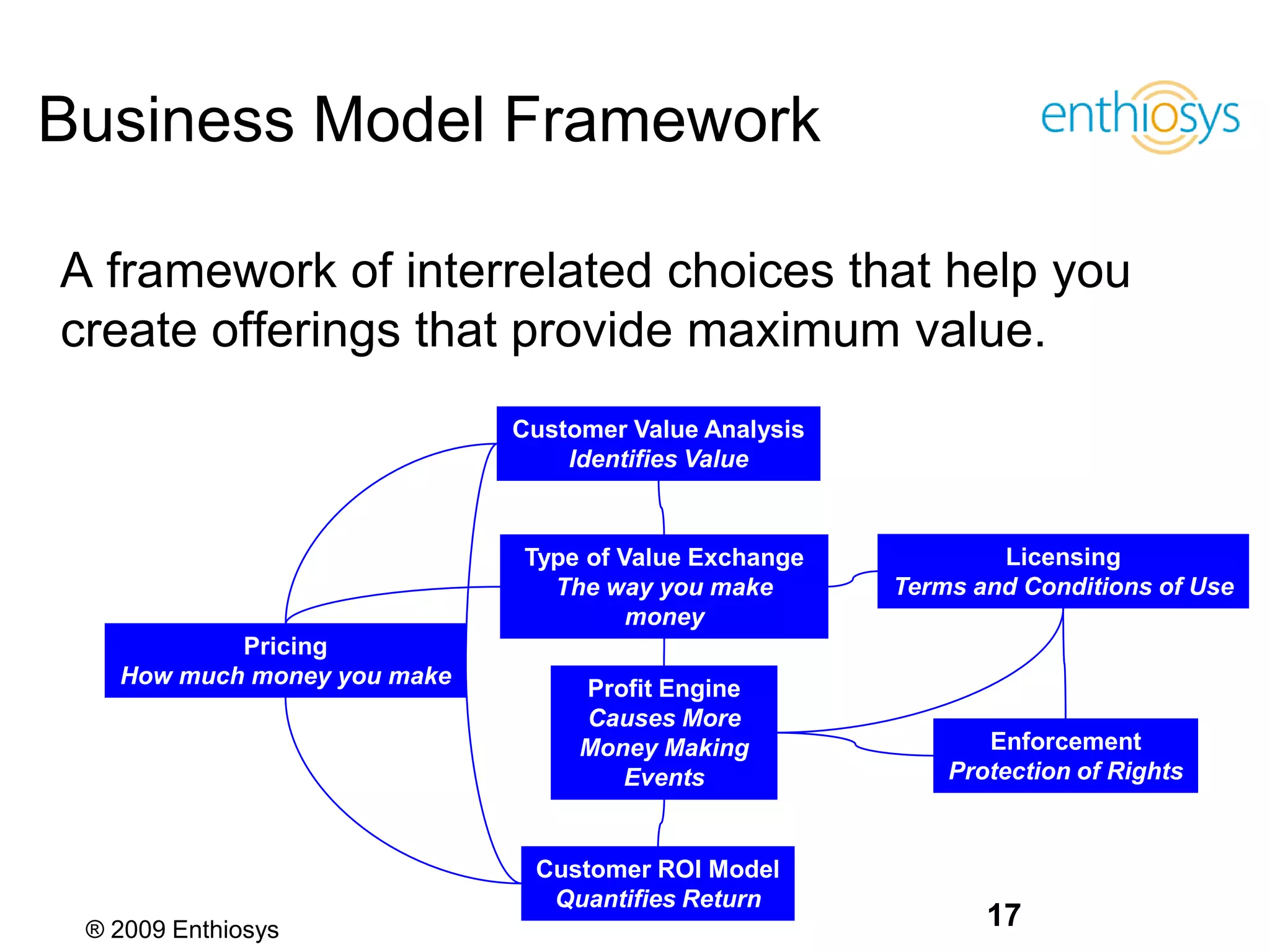 Business Model Framework

enthiosys

A framework of interrelated choices that help you create offerings that provide maximum value.

Customer Value Analysis
Identifies Value

Type of Value Exchange
The way you make money

Licensing
Terms and Conditions of Use

Pricing
How much money you make

Profit Engine
Causes More Money Making Events

Enforcement
Protection of Rights

Customer ROI Model
Quantifies Return

® 2009 Enthiosys

17